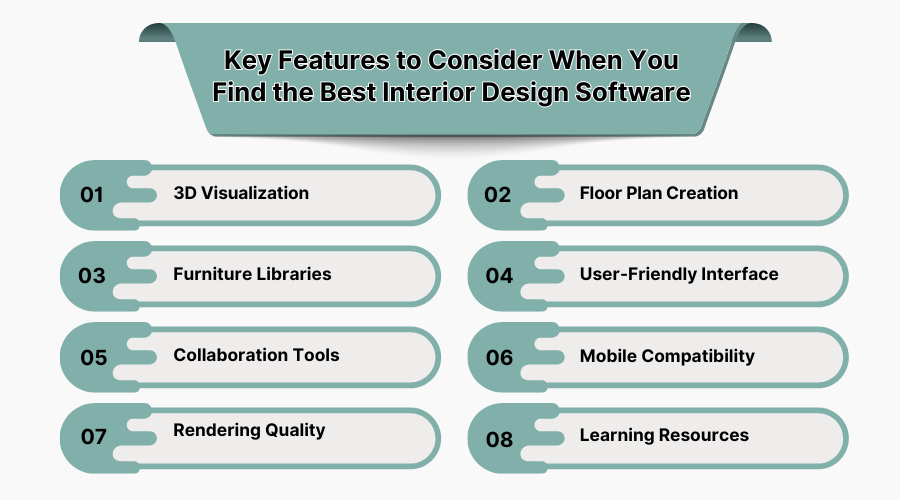 Key Features to Consider When You Find the Best Interior Design Software

01 3D Visualization

02 Floor Plan Creation

03 Furniture Libraries

04 User-Friendly Interface

05 Collaboration Tools

06 Mobile Compatibility

07 Rendering Quality

08 Learning Resources